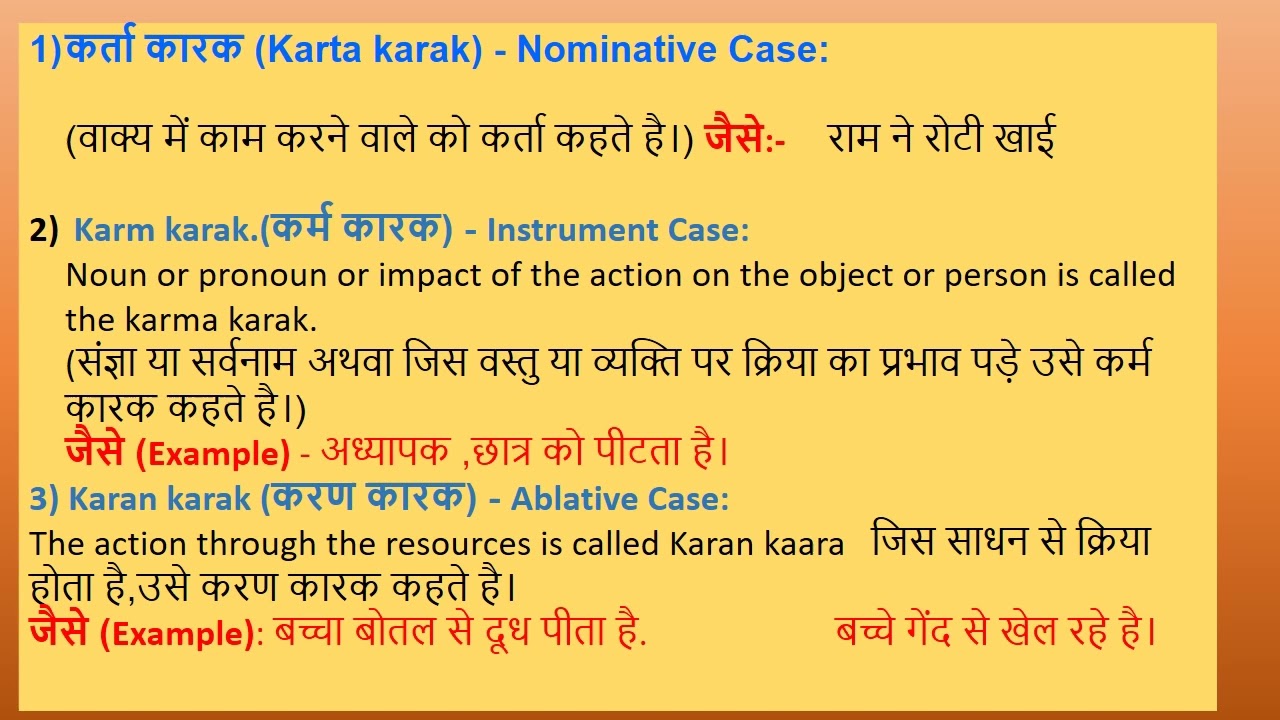 1)कर्ता कारक (Karta karak) - Nominative Case:

(वाक्य में काम करने वाले को कर्ता कहते है।) जैसे:- राम ने रोटी खाई

2) Karm karak.(कर्म कारक) - Instrument Case:
Noun or pronoun or impact of the action on the object or person is called the karma karak.
(संज्ञा या सर्वनाम अथवा जिस वस्तु या व्यक्ति पर क्रिया का प्रभाव पड़े उसे कर्म कारक कहते है।)
जैसे (Example) - अध्यापक ,छात्र को पीटता है।

3) Karan karak (करण कारक) - Ablative Case:
The action through the resources is called Karan kaara जिस साधन से क्रिया होता है,उसे करण कारक कहते है।
जैसे (Example): बच्चा बोतल से दूध पीता है. बच्चे गेंद से खेल रहे है।